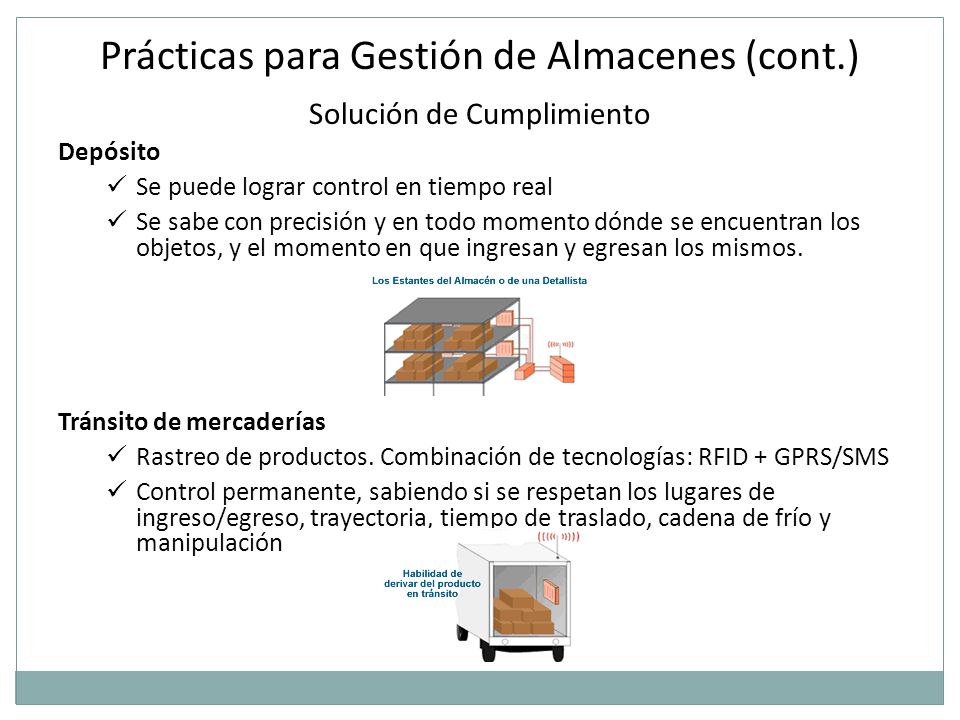 Prácticas para Gestión de Almacenes (cont.)

Solución de Cumplimiento

Depósito

✓ Se puede lograr control en tiempo real

✓ Se sabe con precisión y en todo momento dónde se encuentran los objetos, y el momento en que ingresan y egresan los mismos.

Los Estantes del Almacén o de una Detallista

Tránsito de mercaderías

✓ Rastreo de productos. Combinación de tecnologías: RFID + GPRS/SMS

✓ Control permanente, sabiendo si se respetan los lugares de ingreso/egreso, trayectoria, tiempo de traslado, cadena de frío y manipulación

Habilidad de derivar del producto en tránsito